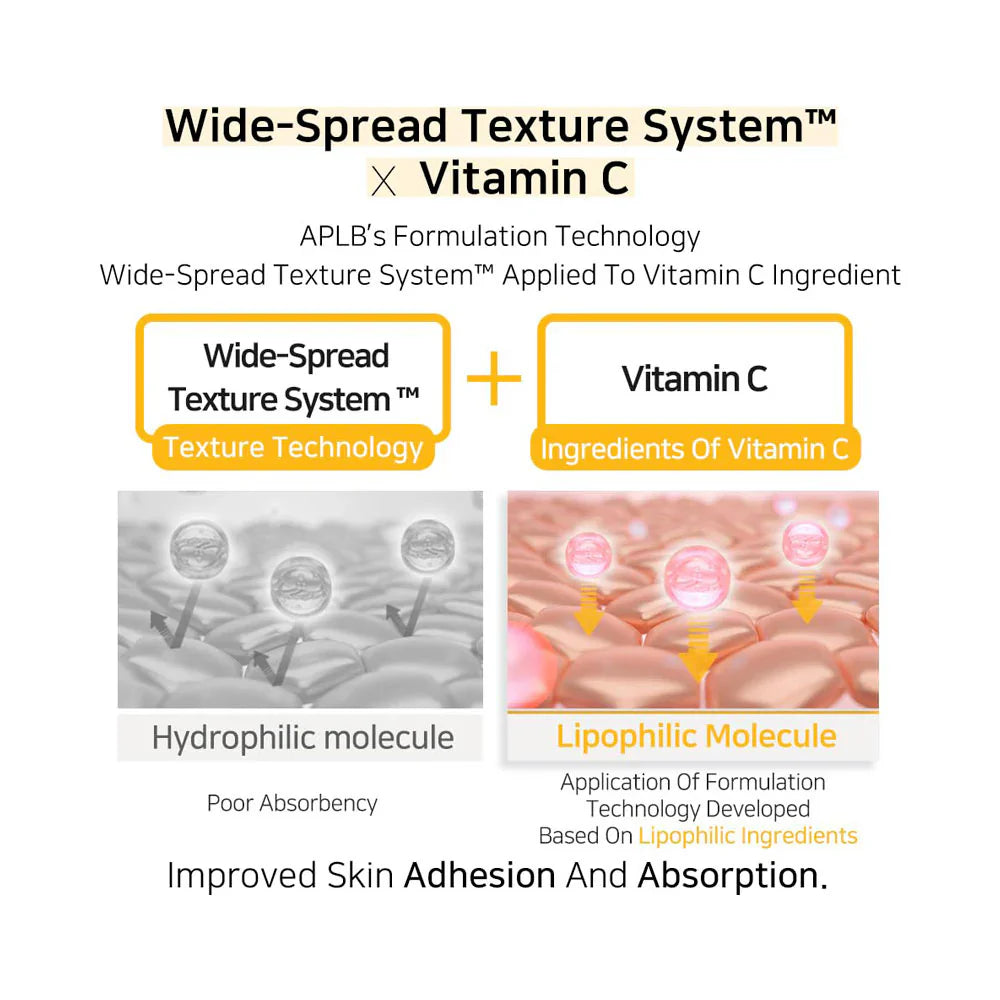 Wide-Spread Texture System™
X Vitamin C

APLB's Formulation Technology
Wide-Spread Texture System™ Applied To Vitamin C Ingredient

Wide-Spread Texture System ™
Texture Technology

+

Vitamin C
Ingredients Of Vitamin C

Hydrophilic molecule

Poor Absorbency

Lipophilic Molecule

Application Of Formulation Technology Developed Based On Lipophilic Ingredients

Improved Skin Adhesion And Absorption.